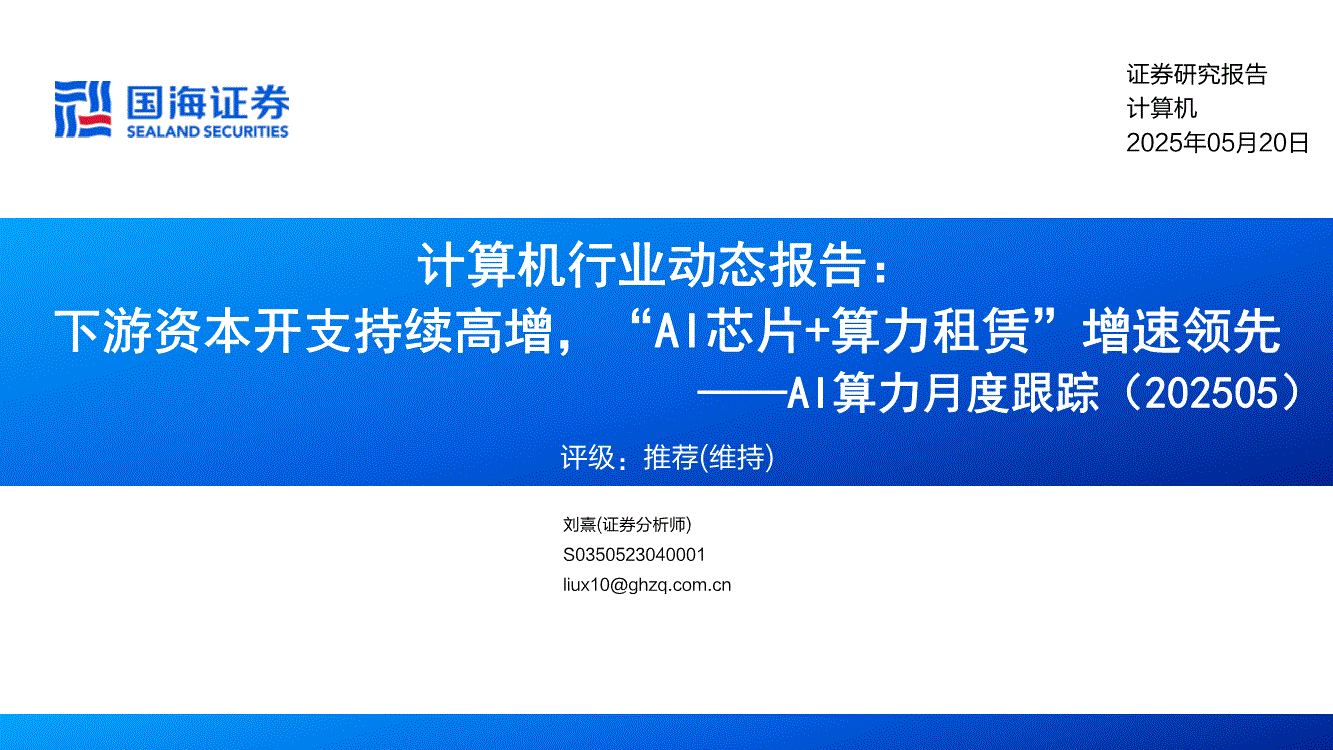 国海证券
SEALAND SECURITIES

证券研究报告
计算机
2025年05月20日

计算机行业动态报告：
下游资本开支持续高增，“AI芯片+算力租赁”增速领先
——AI算力月度跟踪（202505）

评级：推荐(维持)

刘熹(证券分析师)
S0350523040001
liux10@ghzq.com.cn